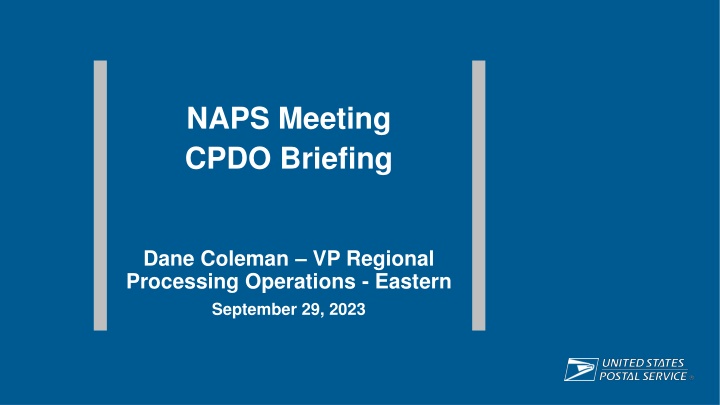 NAPS Meeting
CPDO Briefing

Dane Coleman – VP Regional Processing Operations - Eastern
September 29, 2023

UNITED STATES
POSTAL SERVICE ®